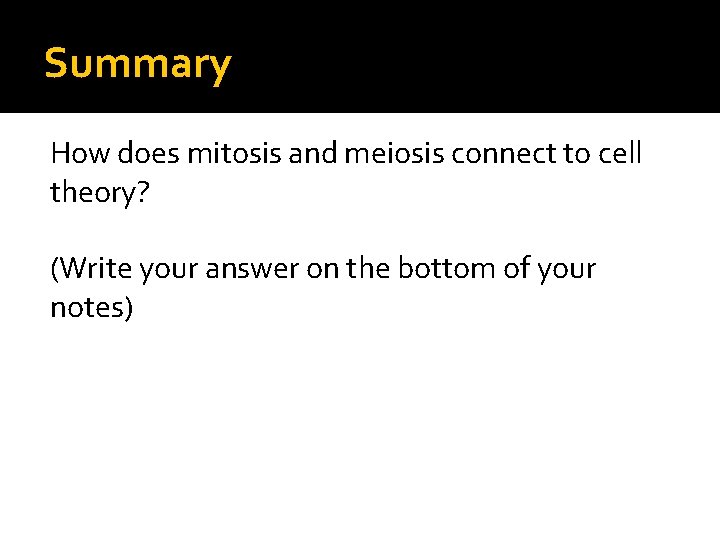 Summary

How does mitosis and meiosis connect to cell theory?

(Write your answer on the bottom of your notes)